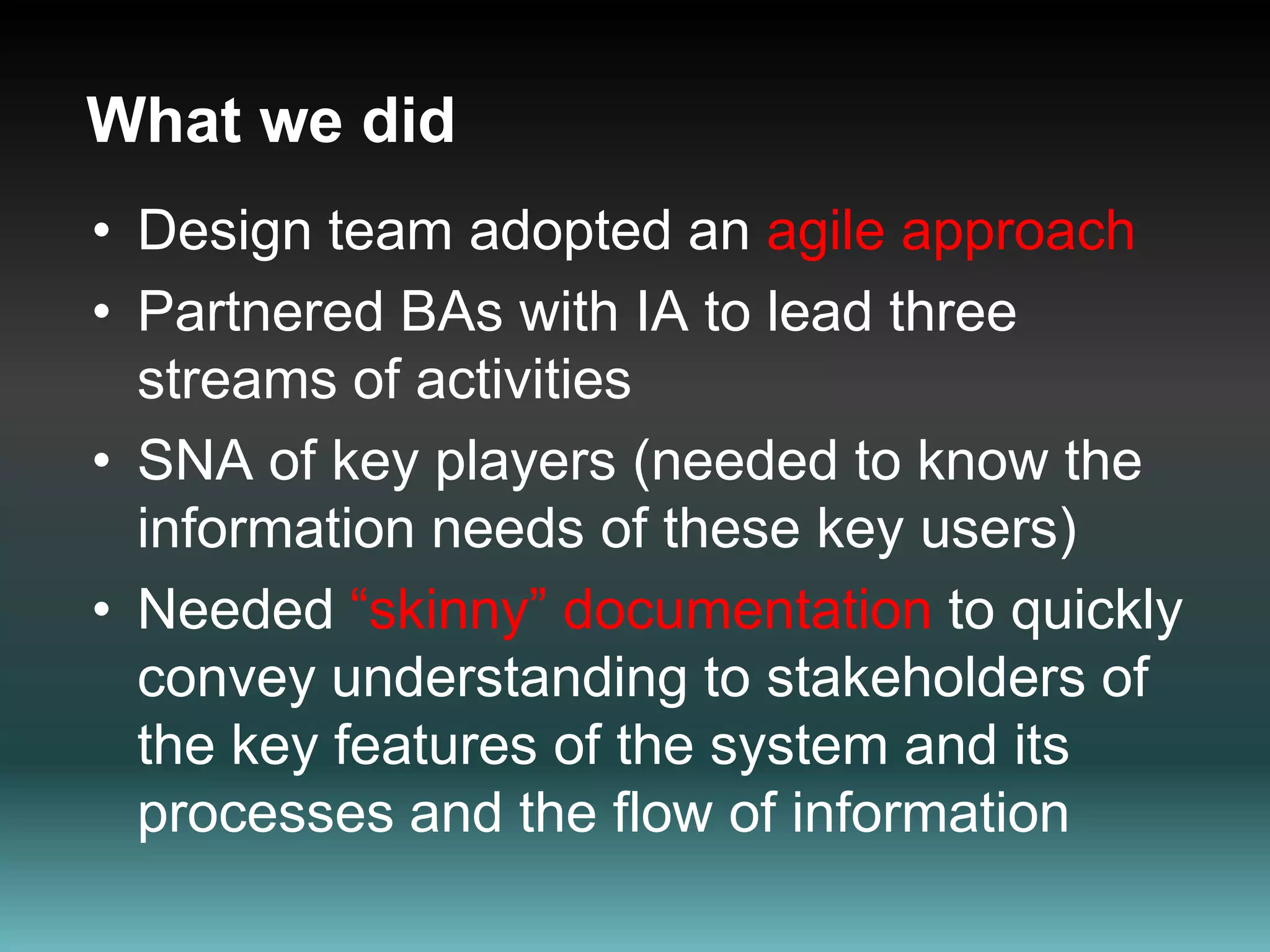 What we did

• Design team adopted an agile approach
• Partnered BAs with IA to lead three streams of activities
• SNA of key players (needed to know the information needs of these key users)
• Needed “skinny” documentation to quickly convey understanding to stakeholders of the key features of the system and its processes and the flow of information